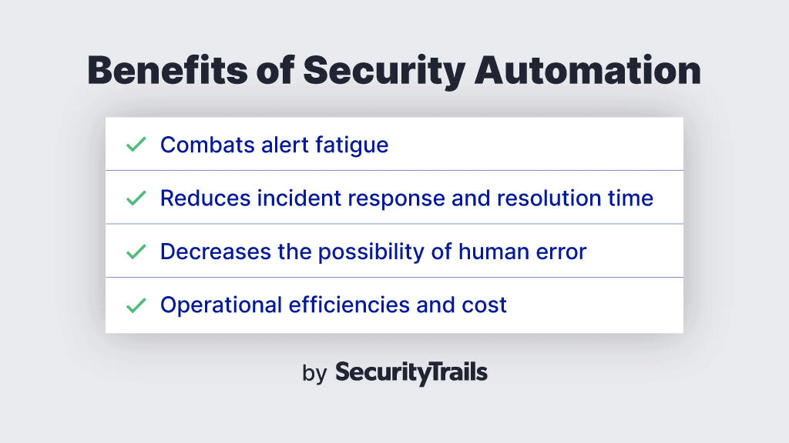 Benefits of Security Automation

✓ Combats alert fatigue

✓ Reduces incident response and resolution time

✓ Decreases the possibility of human error

✓ Operational efficiencies and cost

by SecurityTrails